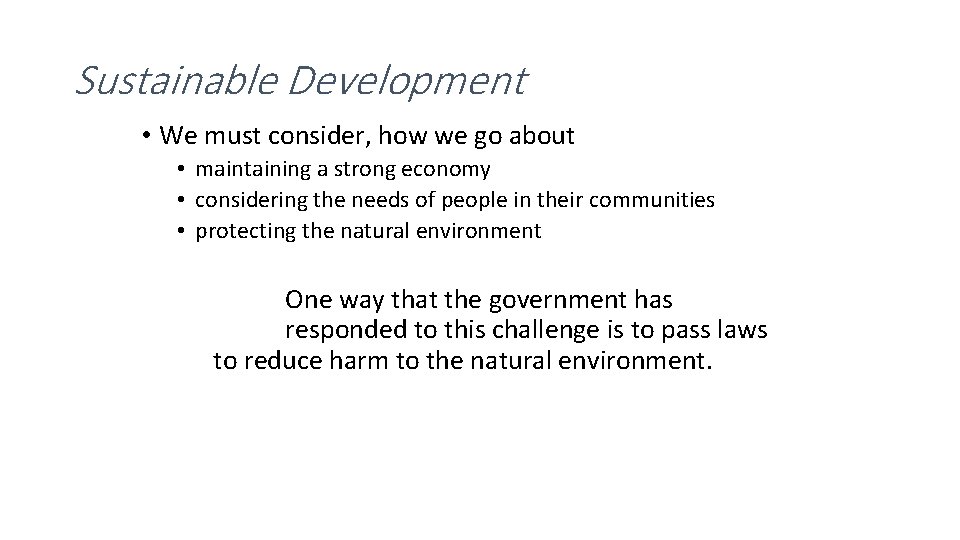 Sustainable Development

• We must consider, how we go about
  • maintaining a strong economy
  • considering the needs of people in their communities
  • protecting the natural environment

One way that the government has responded to this challenge is to pass laws to reduce harm to the natural environment.